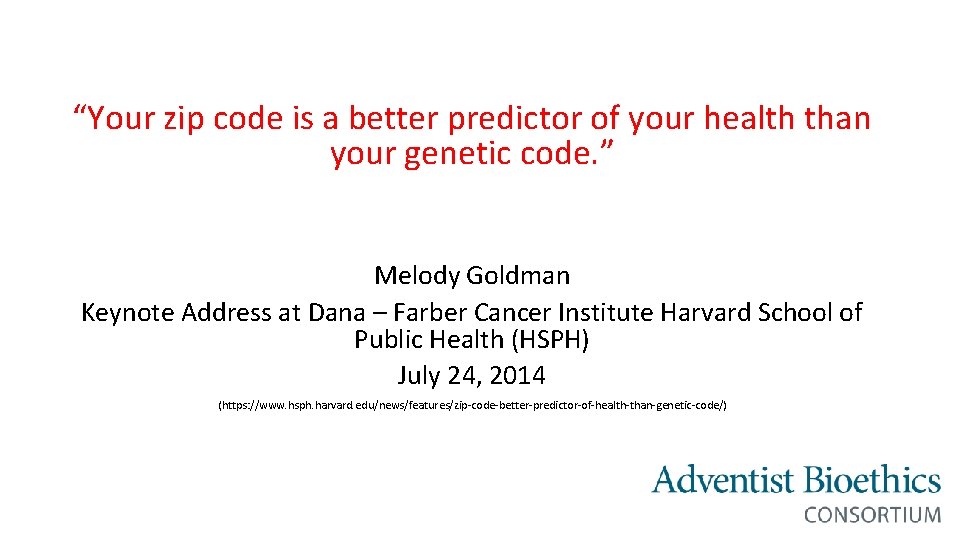 “Your zip code is a better predictor of your health than your genetic code.”

Melody Goldman
Keynote Address at Dana – Farber Cancer Institute Harvard School of Public Health (HSPH)
July 24, 2014
(https://www.hsph.harvard.edu/news/features/zip-code-better-predictor-of-health-than-genetic-code/)

Adventist Bioethics
CONSORTIUM